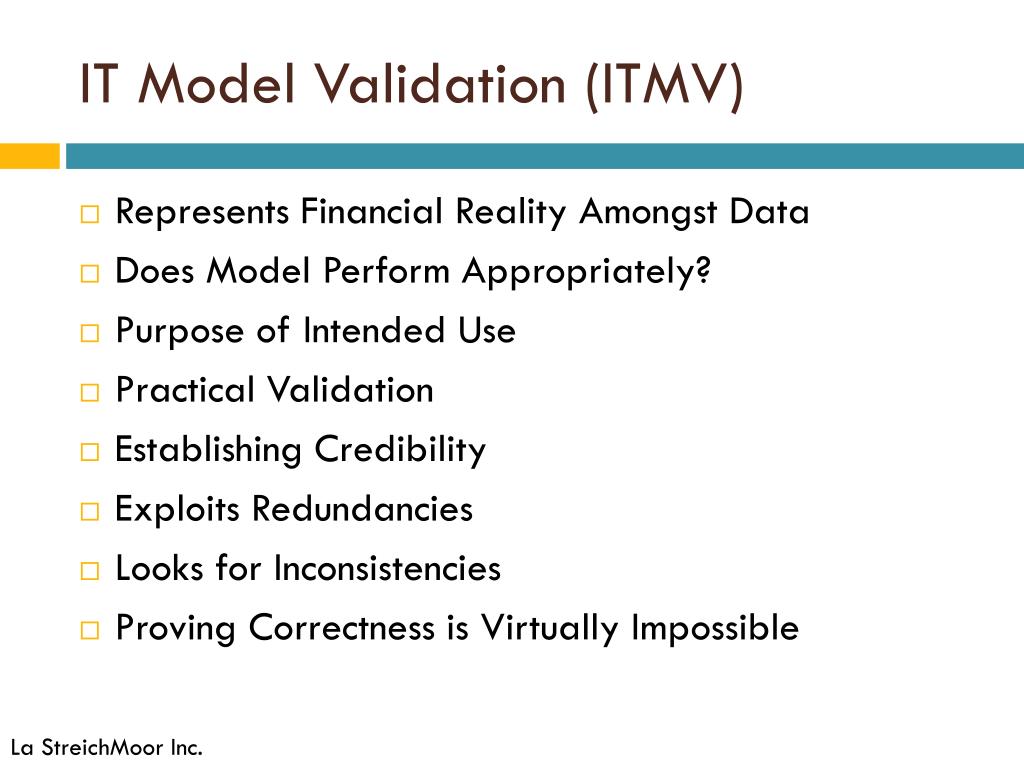 IT Model Validation (ITMV)

□ Represents Financial Reality Amongst Data
□ Does Model Perform Appropriately?
□ Purpose of Intended Use
□ Practical Validation
□ Establishing Credibility
□ Exploits Redundancies
□ Looks for Inconsistencies
□ Proving Correctness is Virtually Impossible

La StreichMoor Inc.